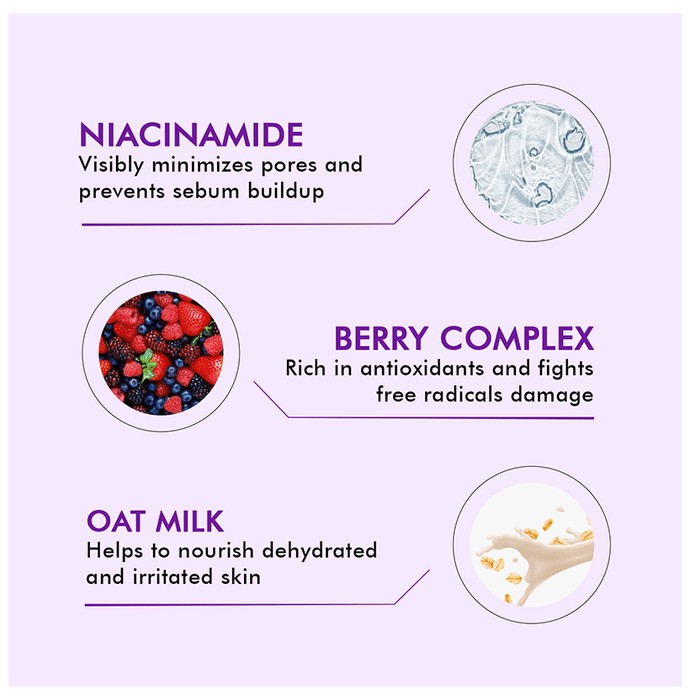 NIACINAMIDE
Visibly minimizes pores and prevents sebum buildup

BERRY COMPLEX
Rich in antioxidants and fights free radicals damage

OAT MILK
Helps to nourish dehydrated and irritated skin